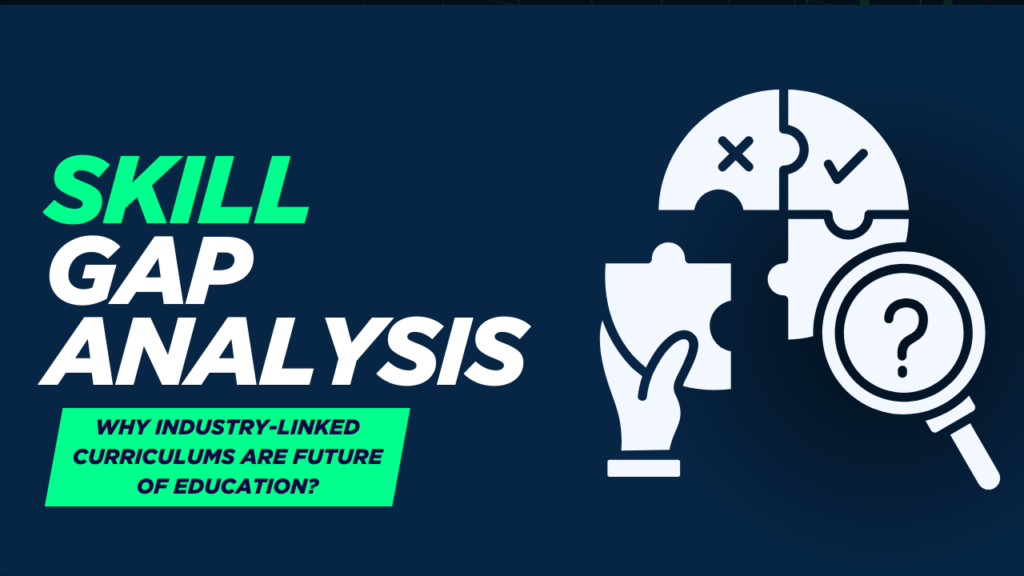 SKILL
GAP
ANALYSIS

WHY INDUSTRY-LINKED CURRICULUMS ARE FUTURE OF EDUCATION?

?